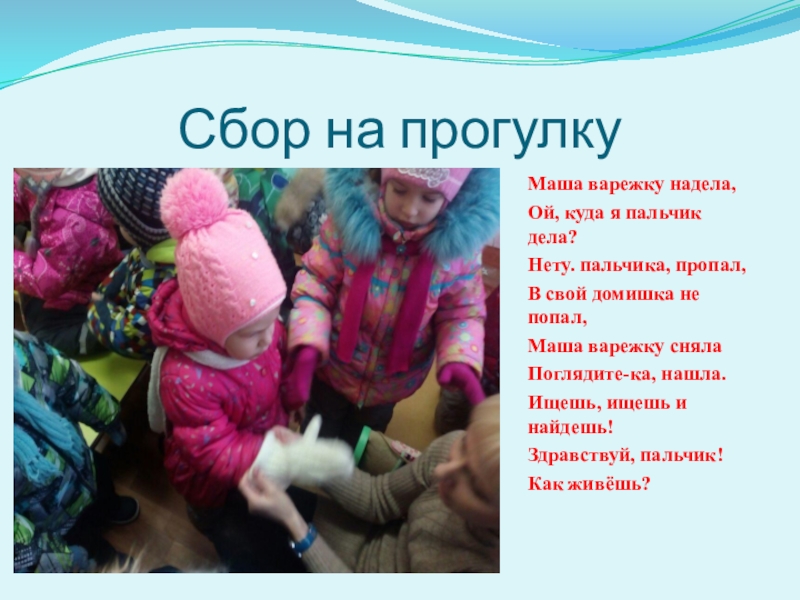 Сбор на прогулку

Маша варежку надела,
Ой, куда я пальчик дела?
Нету. пальчика, пропал,
В свой домишка не попал,
Маша варежку сняла
Поглядите-ка, нашла.
Ищешь, ищешь и найдешь!
Здравствуй, пальчик!
Как живёшь?